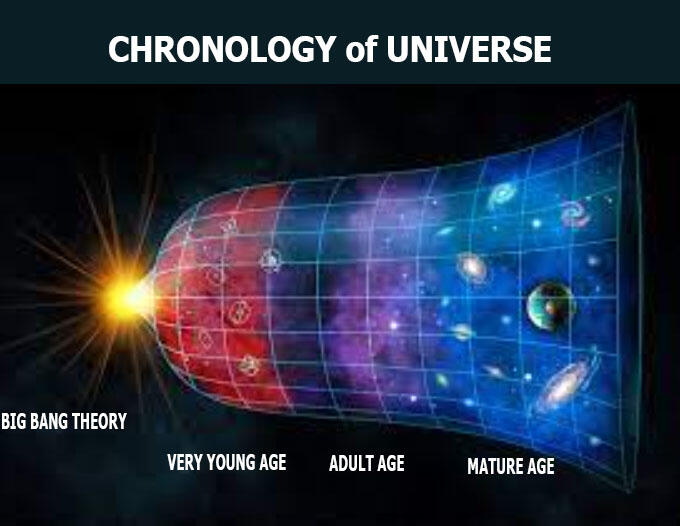 CHRONOLOGY of UNIVERSE

BIG BANG THEORY

VERY YOUNG AGE

ADULT AGE

MATURE AGE